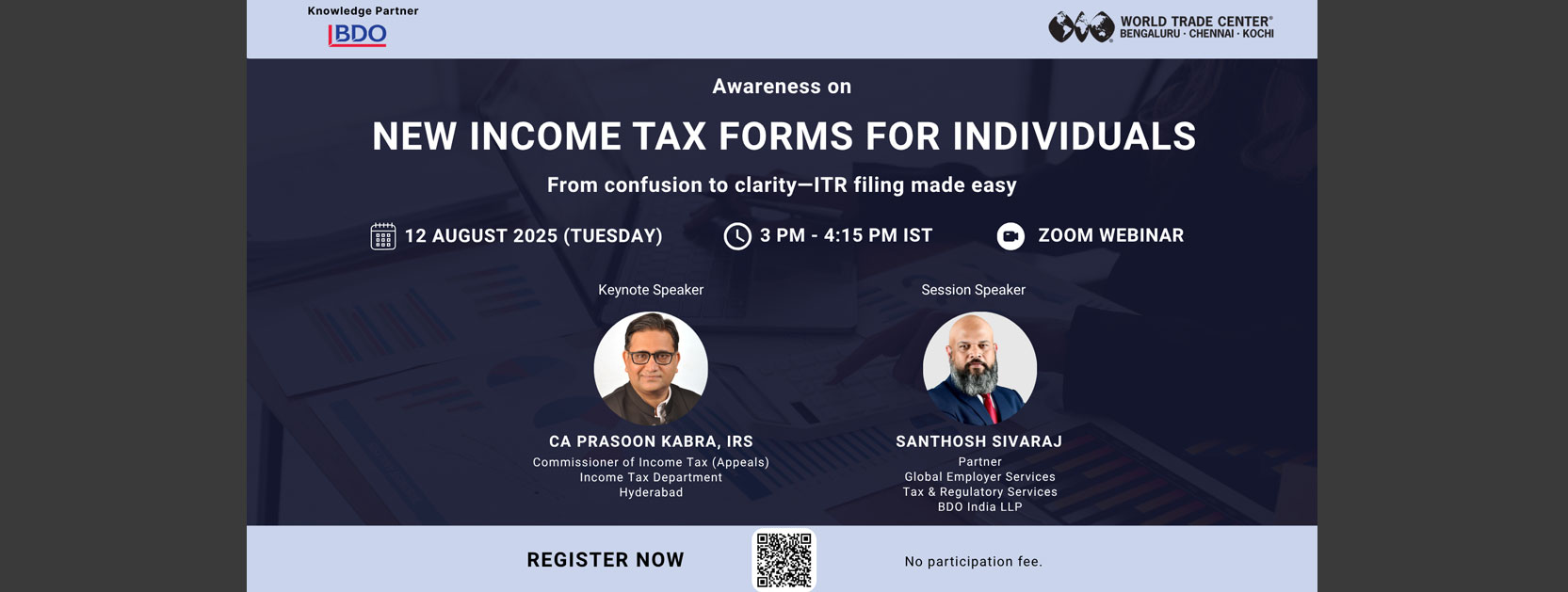 Knowledge Partner
BDO

WORLD TRADE CENTER®
BENGALURU · CHENNAI · KOCHI

Awareness on

NEW INCOME TAX FORMS FOR INDIVIDUALS

From confusion to clarity—ITR filing made easy

12 AUGUST 2025 (TUESDAY)

3 PM - 4:15 PM IST

ZOOM WEBINAR

Keynote Speaker

CA PRASOON KABRA, IRS
Commissioner of Income Tax (Appeals)
Income Tax Department
Hyderabad

Session Speaker

SANTHOSH SIVARAJ
Partner
Global Employer Services
Tax & Regulatory Services
BDO India LLP

REGISTER NOW

No participation fee.